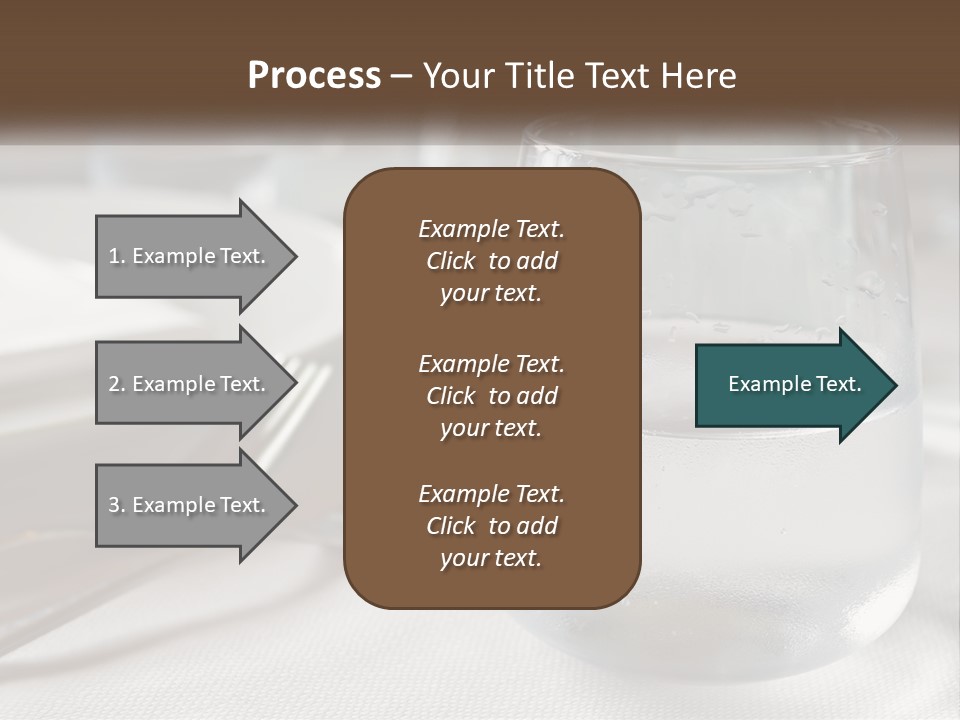 Process – Your Title Text Here

1. Example Text.

2. Example Text.

3. Example Text.

Example Text. Click to add your text.

Example Text. Click to add your text.

Example Text. Click to add your text.

Example Text.